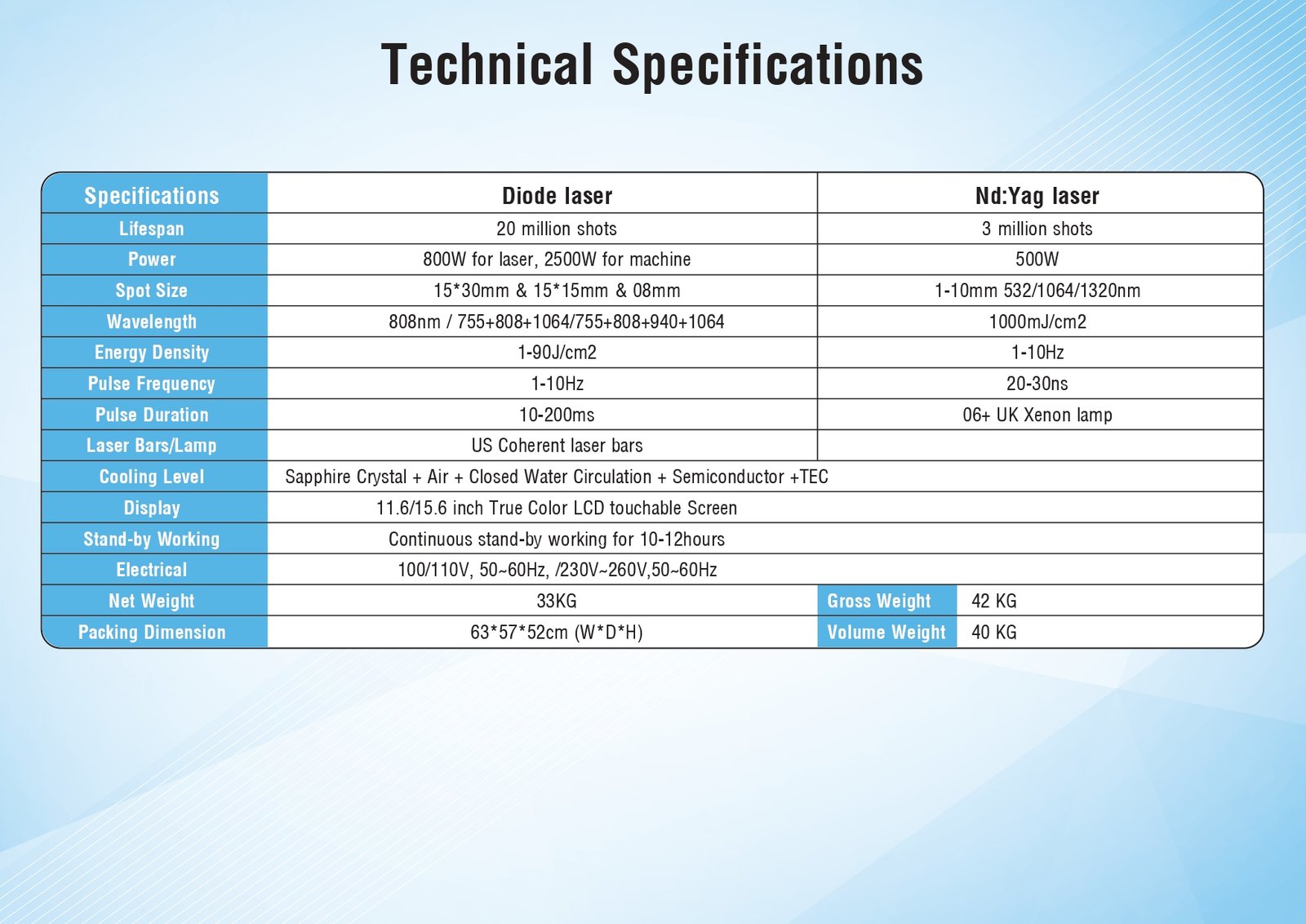 Technical Specifications

| Specifications | Diode laser | Nd:Yag laser | |
|---|---|---|---|
| Lifespan | 20 million shots | 3 million shots | |
| Power | 800W for laser, 2500W for machine | 500W | |
| Spot Size | 15*30mm & 15*15mm & 08mm | 1-10mm 532/1064/1320nm | |
| Wavelength | 808nm / 755+808+1064/755+808+940+1064 | 1000mJ/cm2 | |
| Energy Density | 1-90J/cm2 | 1-10Hz | |
| Pulse Frequency | 1-10Hz | 20-30ns | |
| Pulse Duration | 10-200ms | 06+ UK Xenon lamp | |
| Laser Bars/Lamp | US Coherent laser bars | | |
| Cooling Level | Sapphire Crystal + Air + Closed Water Circulation + Semiconductor +TEC | | |
| Display | 11.6/15.6 inch True Color LCD touchable Screen | | |
| Stand-by Working | Continuous stand-by working for 10-12hours | | |
| Electrical | 100/110V, 50~60Hz, /230V~260V,50~60Hz | | |
| Net Weight | 33KG | Gross Weight | 42 KG |
| Packing Dimension | 63*57*52cm (W*D*H) | Volume Weight | 40 KG |